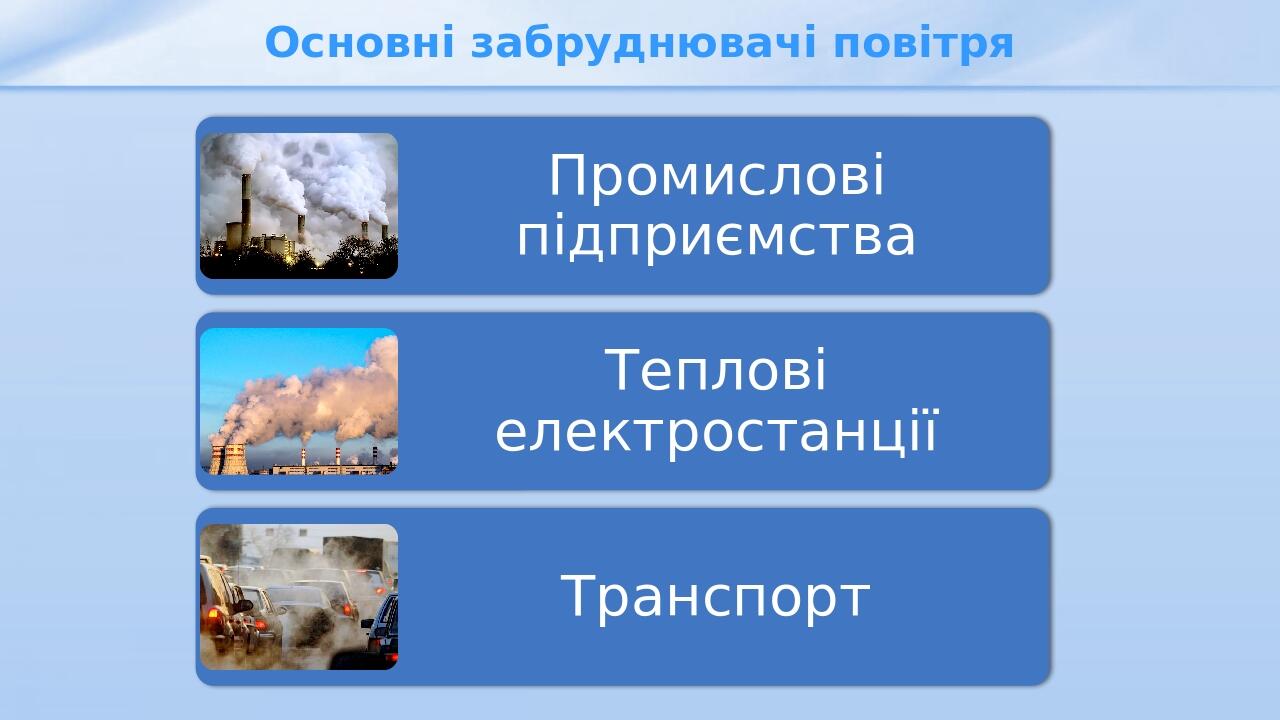 Основні забруднювачі повітря

Промислові підприємства

Теплові електростанції

Транспорт